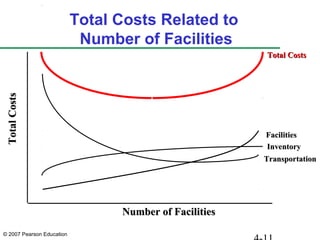 Total Costs Related to Number of Facilities

Total Costs

Total Costs

Facilities
Inventory
Transportation

Number of Facilities

© 2007 Pearson Education

4-11